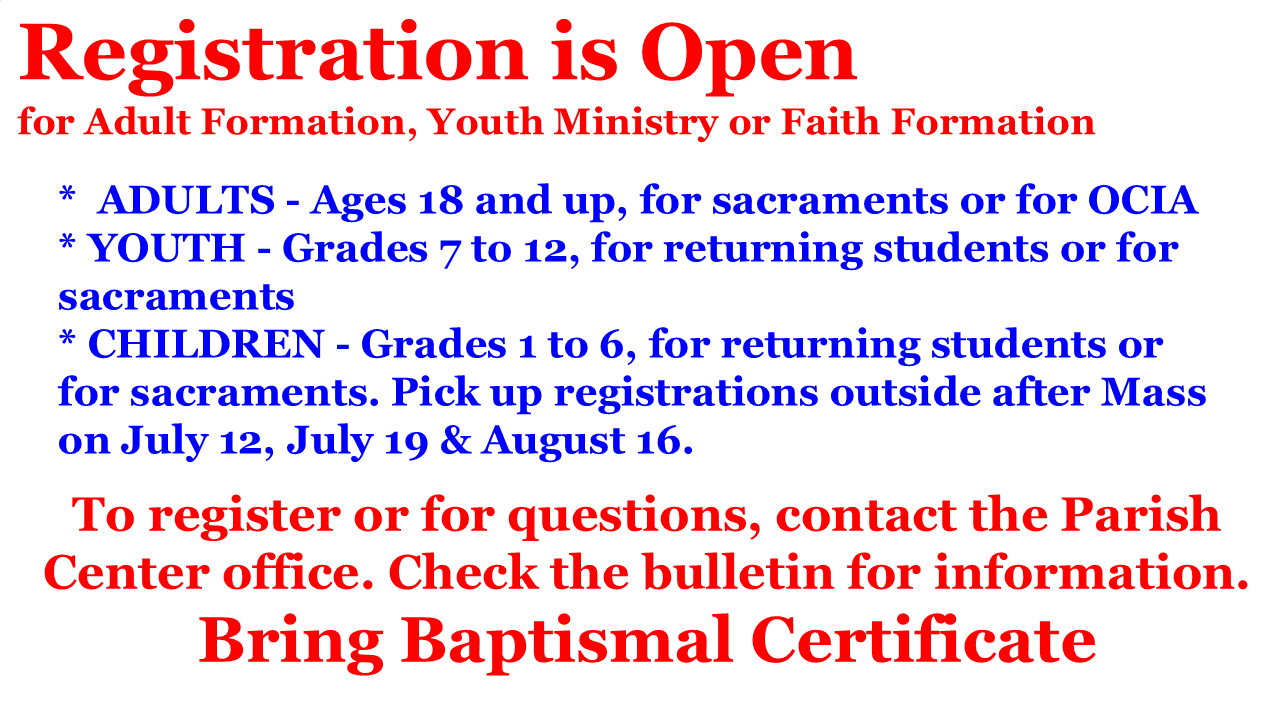 Registration is Open
for Adult Formation, Youth Ministry or Faith Formation

* ADULTS - Ages 18 and up, for sacraments or for OCIA
* YOUTH - Grades 7 to 12, for returning students or for sacraments
* CHILDREN - Grades 1 to 6, for returning students or for sacraments. Pick up registrations outside after Mass on July 12, July 19 & August 16.

To register or for questions, contact the Parish Center office. Check the bulletin for information.
Bring Baptismal Certificate